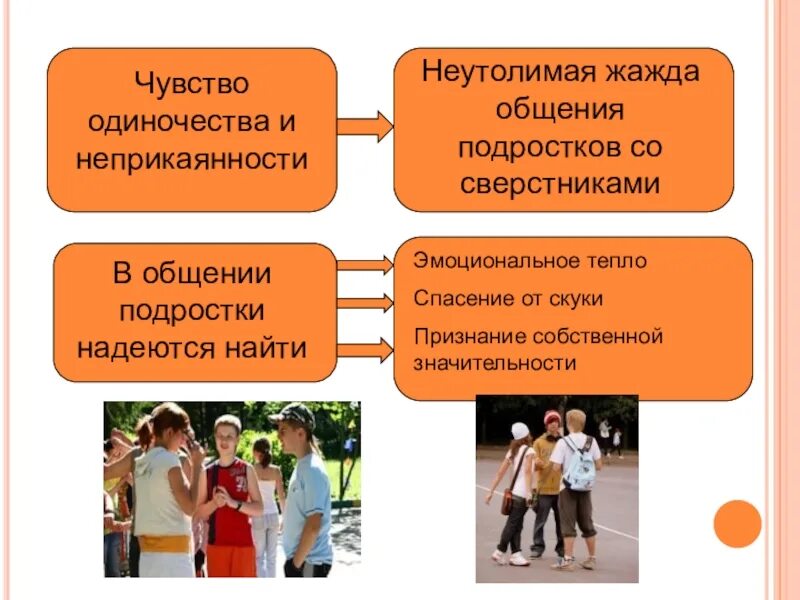 Чувство одиночества и неприкаянности

Неутолимая жажда общения подростков со сверстниками

В общении подростки надеются найти

Эмоциональное тепло

Спасение от скуки

Признание собственной значительности